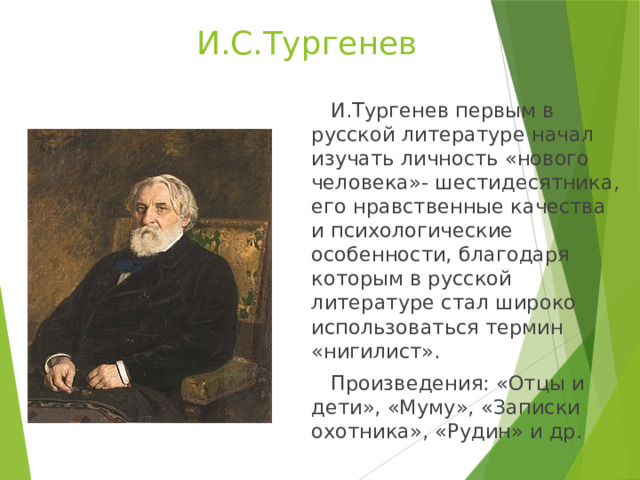 И.С.Тургенев

И.Тургенев первым в русской литературе начал изучать личность «нового человека»- шестидесятника, его нравственные качества и психологические особенности, благодаря которым в русской литературе стал широко использоваться термин «нигилист».

Произведения: «Отцы и дети», «Муму», «Записки охотника», «Рудин» и др.